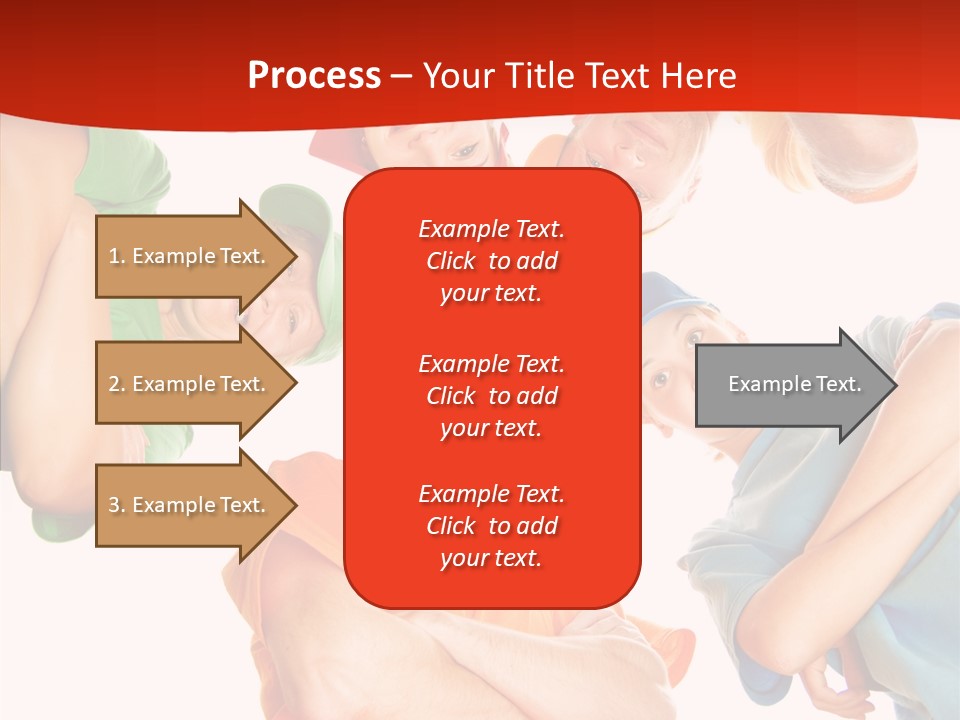 Process – Your Title Text Here

1. Example Text.

2. Example Text.

3. Example Text.

Example Text. Click to add your text.

Example Text. Click to add your text.

Example Text. Click to add your text.

Example Text.